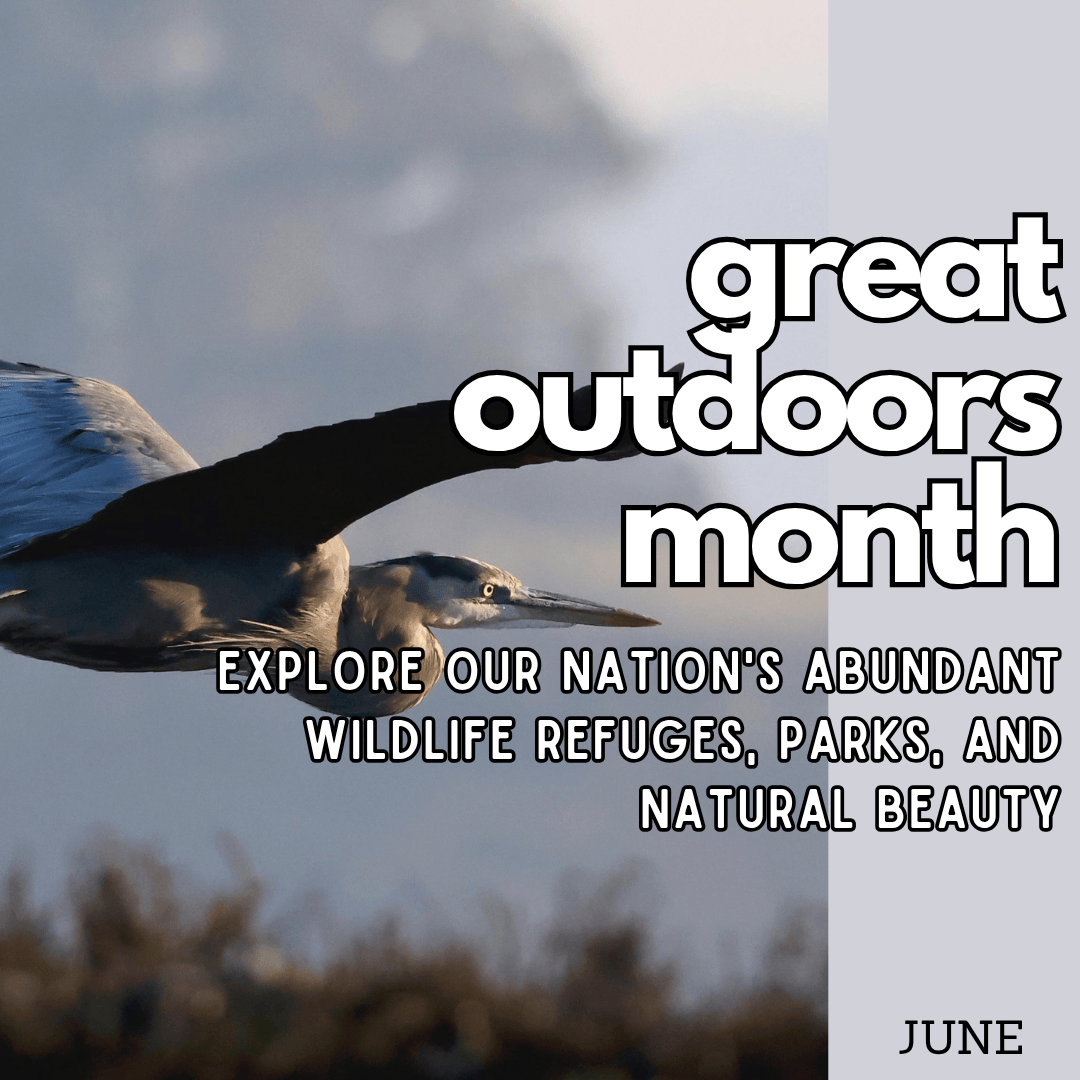 great outdoors month

EXPLORE OUR NATION'S ABUNDANT WILDLIFE REFUGES, PARKS, AND NATURAL BEAUTY

JUNE